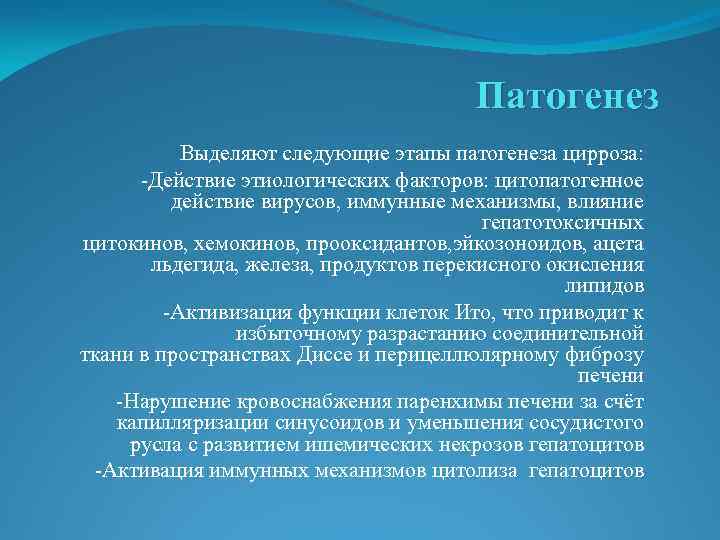 Патогенез

Выделяют следующие этапы патогенеза цирроза:

-Действие этиологических факторов: цитопатогенное действие вирусов, иммунные механизмы, влияние гепатотоксичных цитокинов, хемокинов, прооксидантов,эйкозоноидов, ацета льдегида, железа, продуктов перекисного окисления липидов

-Активизация функции клеток Ито, что приводит к избыточному разрастанию соединительной ткани в пространствах Диссе и перицеллюлярному фиброзу печени

-Нарушение кровоснабжения паренхимы печени за счёт капилляризации синусоидов и уменьшения сосудистого русла с развитием ишемических некрозов гепатоцитов

-Активация иммунных механизмов цитолиза гепатоцитов